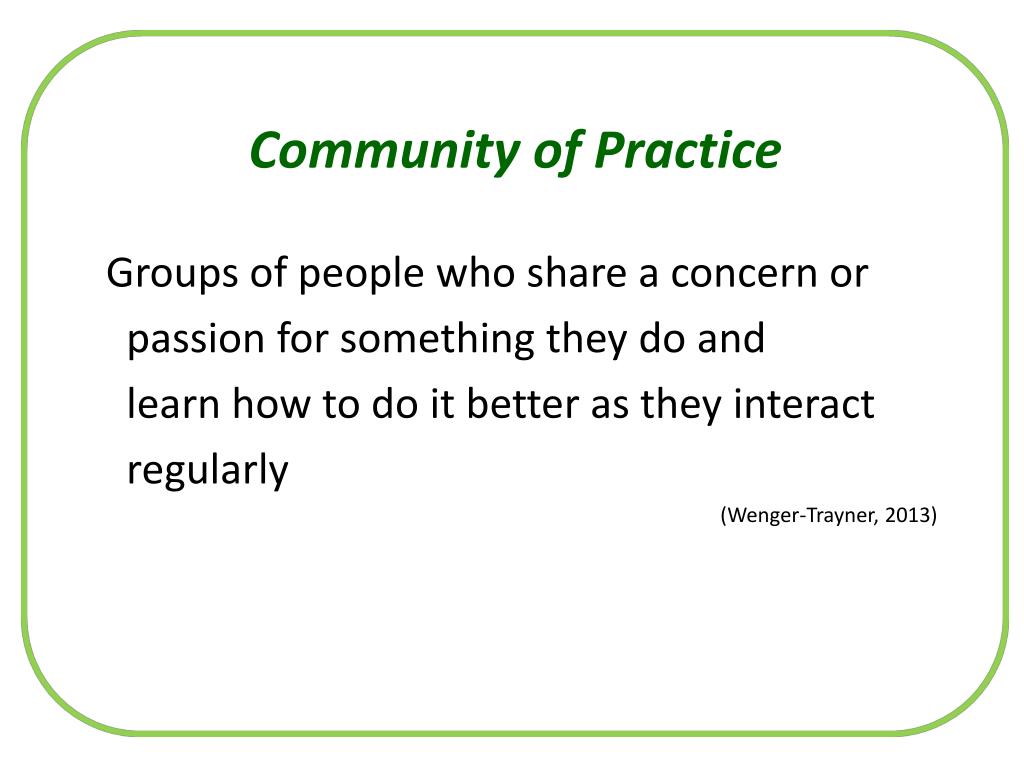 Community of Practice

Groups of people who share a concern or passion for something they do and learn how to do it better as they interact regularly

(Wenger-Trayner, 2013)